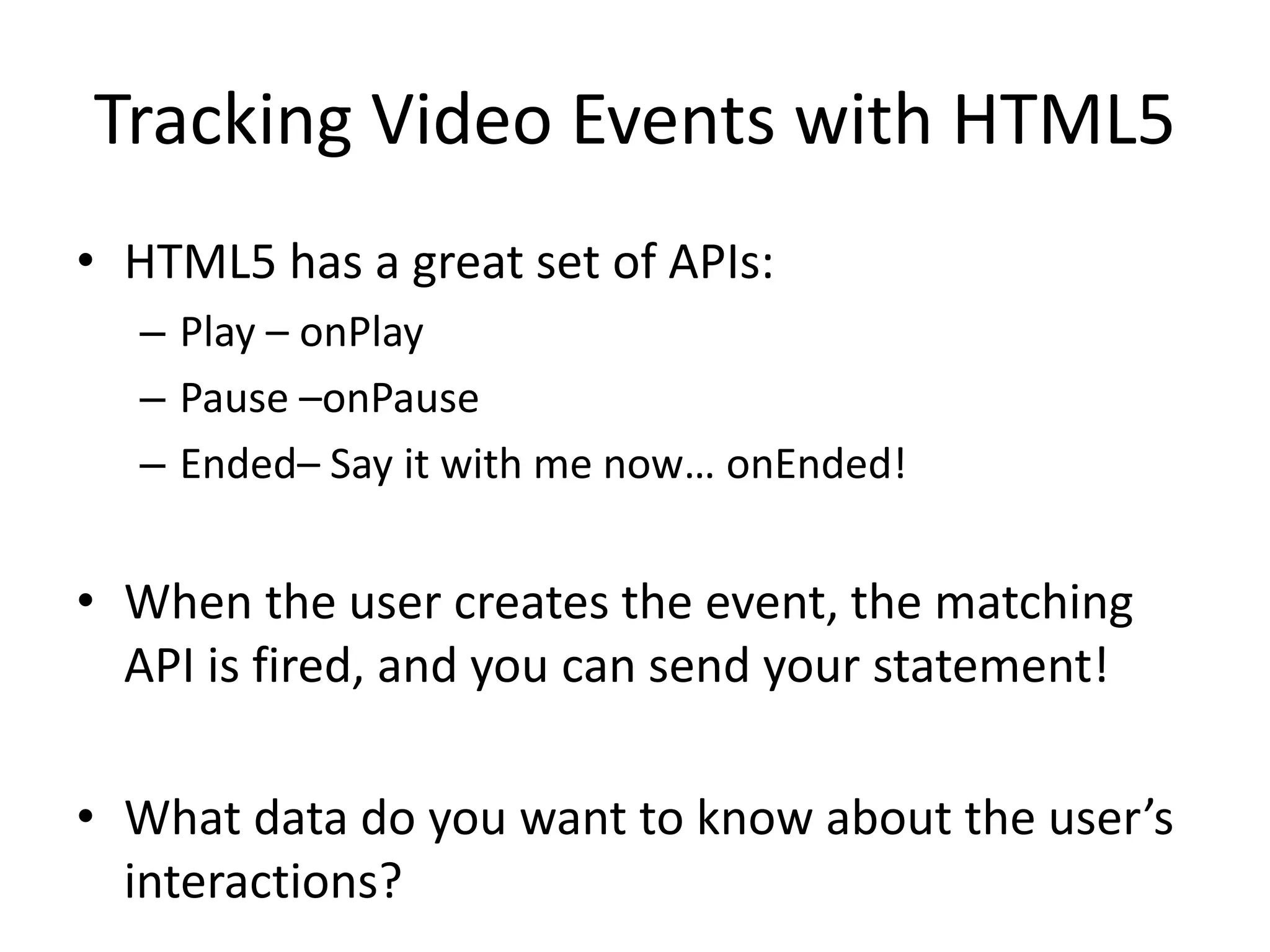 Tracking Video Events with HTML5

• HTML5 has a great set of APIs:
– Play – onPlay
– Pause –onPause
– Ended– Say it with me now… onEnded!

• When the user creates the event, the matching API is fired, and you can send your statement!

• What data do you want to know about the user’s interactions?